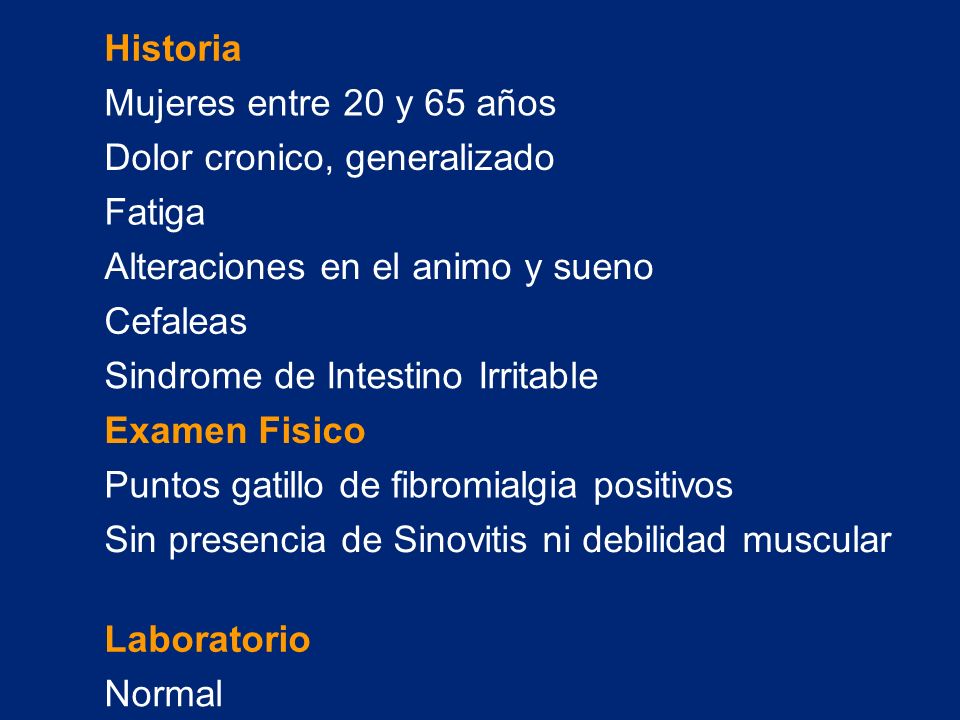 Historia
Mujeres entre 20 y 65 años
Dolor cronico, generalizado
Fatiga
Alteraciones en el animo y sueno
Cefaleas
Sindrome de Intestino Irritable
Examen Fisico
Puntos gatillo de fibromialgia positivos
Sin presencia de Sinovitis ni debilidad muscular

Laboratorio
Normal